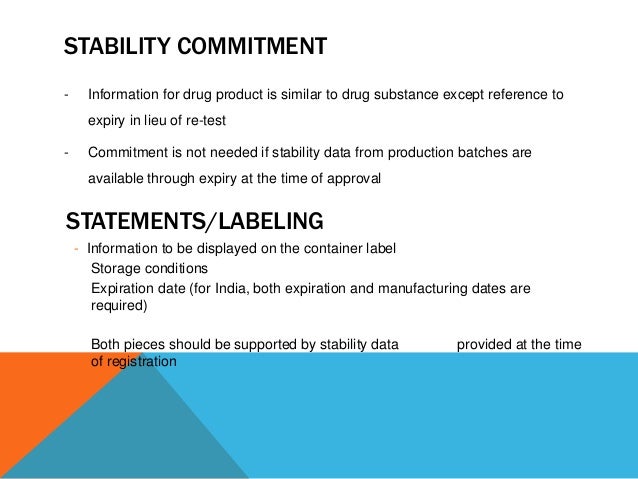 STABILITY COMMITMENT

- Information for drug product is similar to drug substance except reference to expiry in lieu of re-test

- Commitment is not needed if stability data from production batches are available through expiry at the time of approval

STATEMENTS/LABELING

- Information to be displayed on the container label

Storage conditions

Expiration date (for India, both expiration and manufacturing dates are required)

Both pieces should be supported by stability data provided at the time of registration